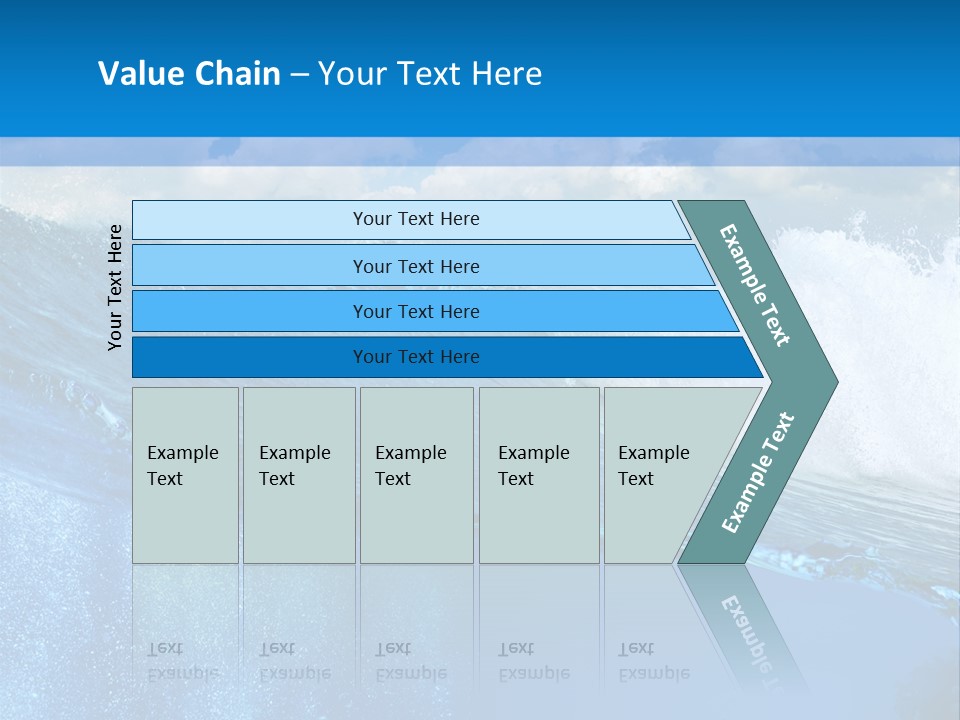 Value Chain – Your Text Here

Your Text Here

Your Text Here

Your Text Here

Your Text Here

Your Text Here

Example Text

Example Text

Example Text

Example Text

Example Text

Example Text

Example Text